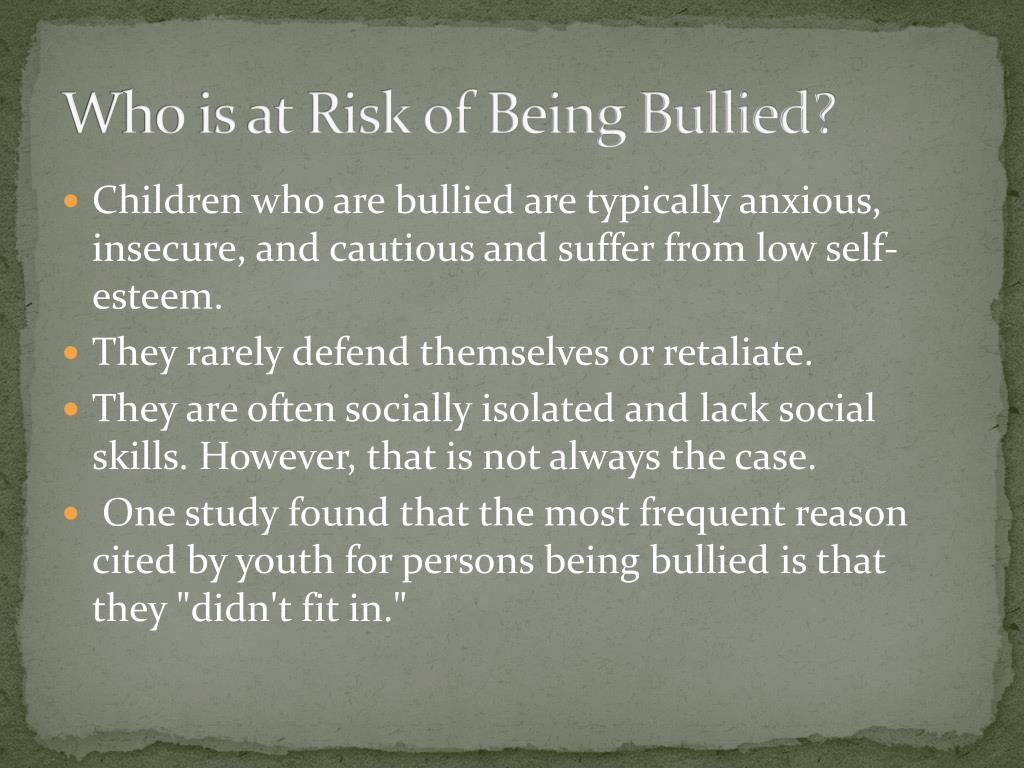 Who is at Risk of Being Bullied?

- Children who are bullied are typically anxious, insecure, and cautious and suffer from low self-esteem.
- They rarely defend themselves or retaliate.
- They are often socially isolated and lack social skills. However, that is not always the case.
- One study found that the most frequent reason cited by youth for persons being bullied is that they "didn't fit in."